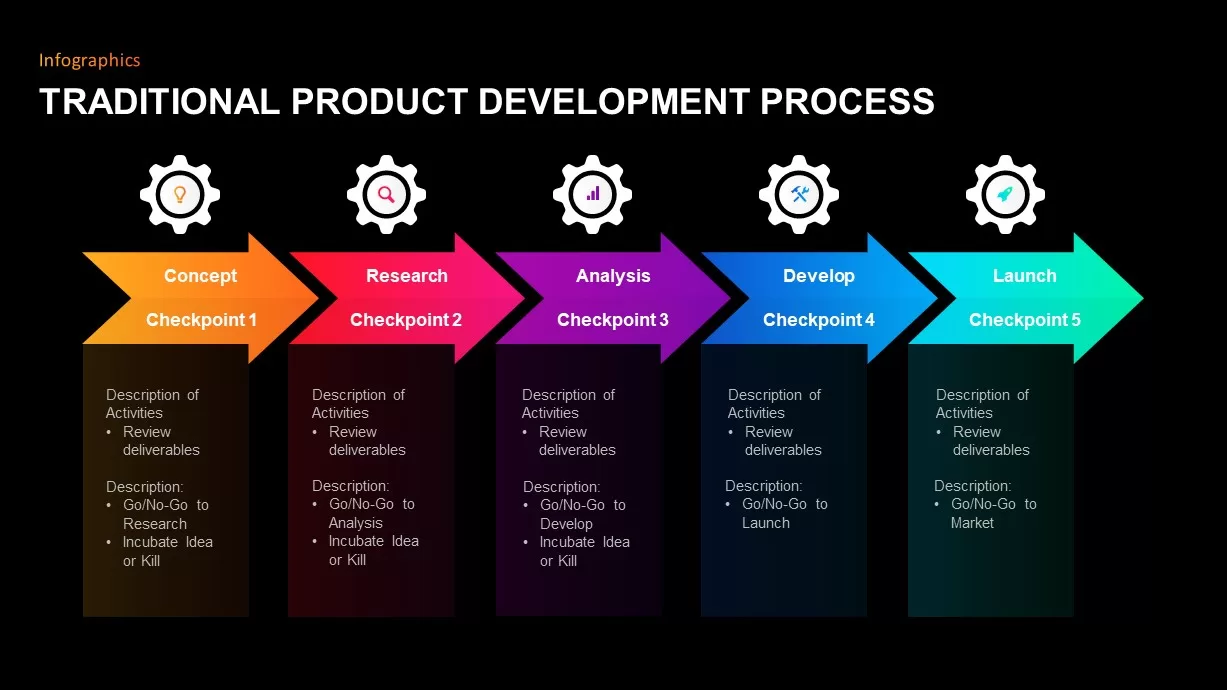 Infographics

TRADITIONAL PRODUCT DEVELOPMENT PROCESS

Concept
Checkpoint 1

Description of Activities
• Review deliverables

Description:
• Go/No-Go to Research
• Incubate Idea or Kill

Research
Checkpoint 2

Description of Activities
• Review deliverables

Description:
• Go/No-Go to Analysis
• Incubate Idea or Kill

Analysis
Checkpoint 3

Description of Activities
• Review deliverables

Description:
• Go/No-Go to Develop
• Incubate Idea or Kill

Develop
Checkpoint 4

Description of Activities
• Review deliverables

Description:
• Go/No-Go to Launch

Launch
Checkpoint 5

Description of Activities
• Review deliverables

Description:
• Go/No-Go to Market